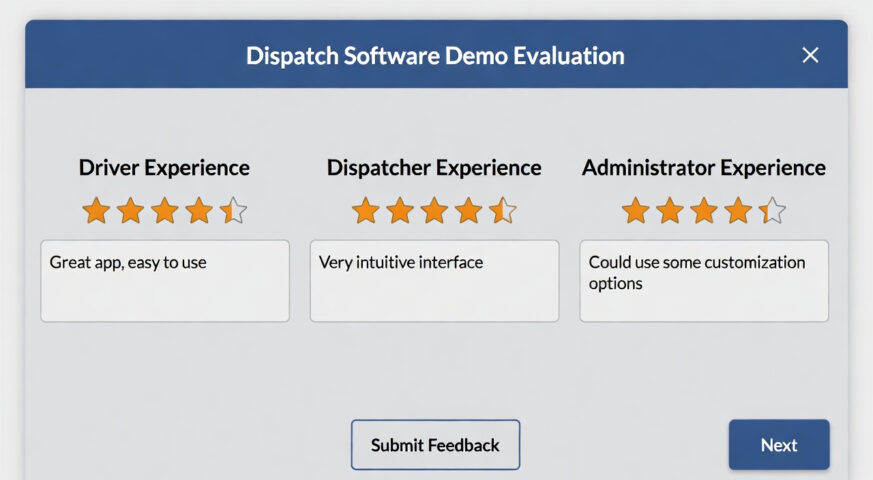 Dispatch Software Demo Evaluation

×

Driver Experience

Great app, easy to use

Dispatcher Experience

Very intuitive interface

Administrator Experience

Could use some customization options

Submit Feedback

Next